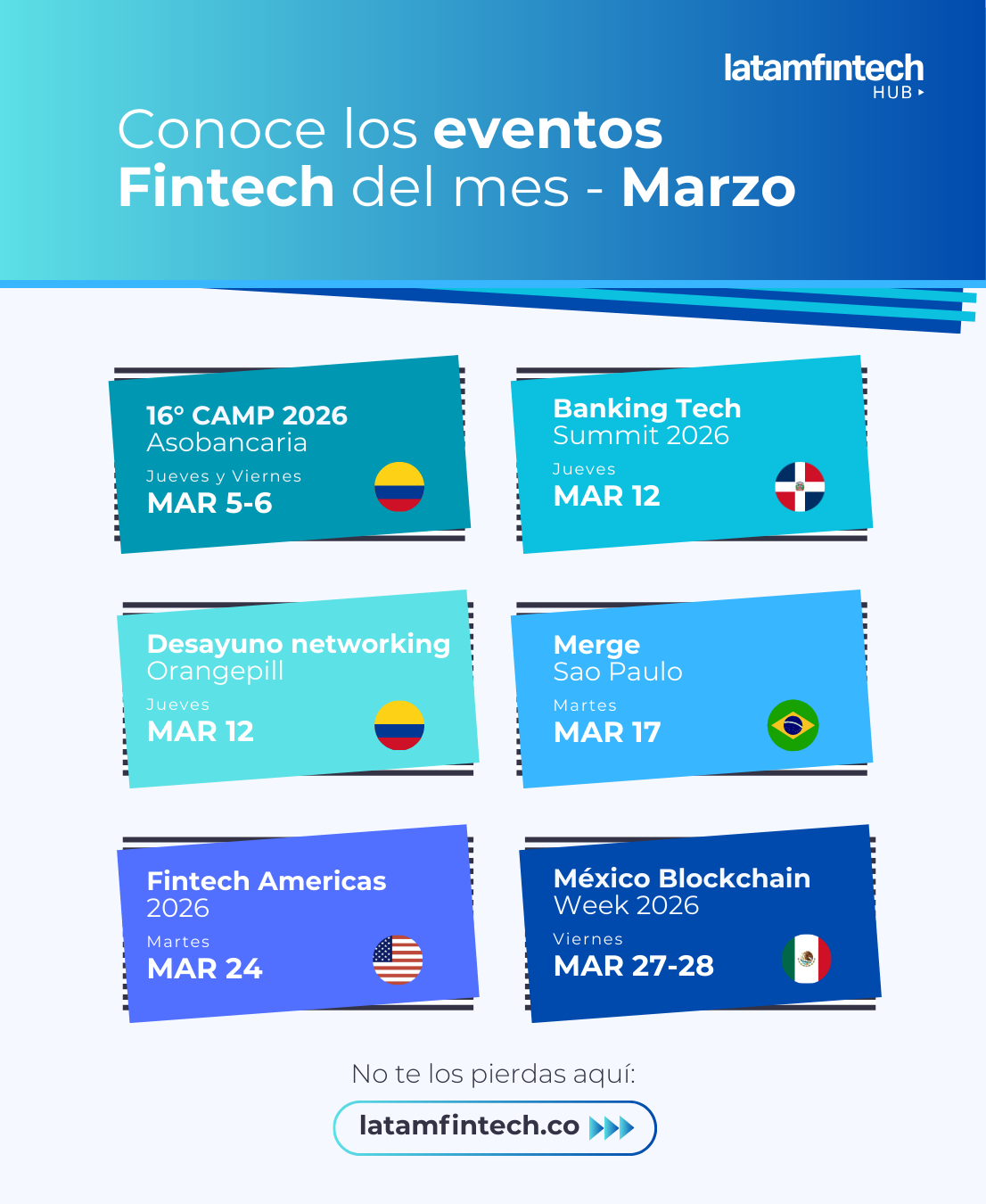 latamfintech HUB

Conoce los eventos Fintech del mes - Marzo

16° CAMP 2026
Asobancaria
Jueves y Viernes
MAR 5-6

Banking Tech
Summit 2026
Jueves
MAR 12

Desayuno networking
Orangepill
Jueves
MAR 12

Merge
Sao Paulo
Martes
MAR 17

Fintech Americas
2026
Martes
MAR 24

México Blockchain
Week 2026
Viernes
MAR 27-28

No te los pierdas aquí:

latamfintech.co